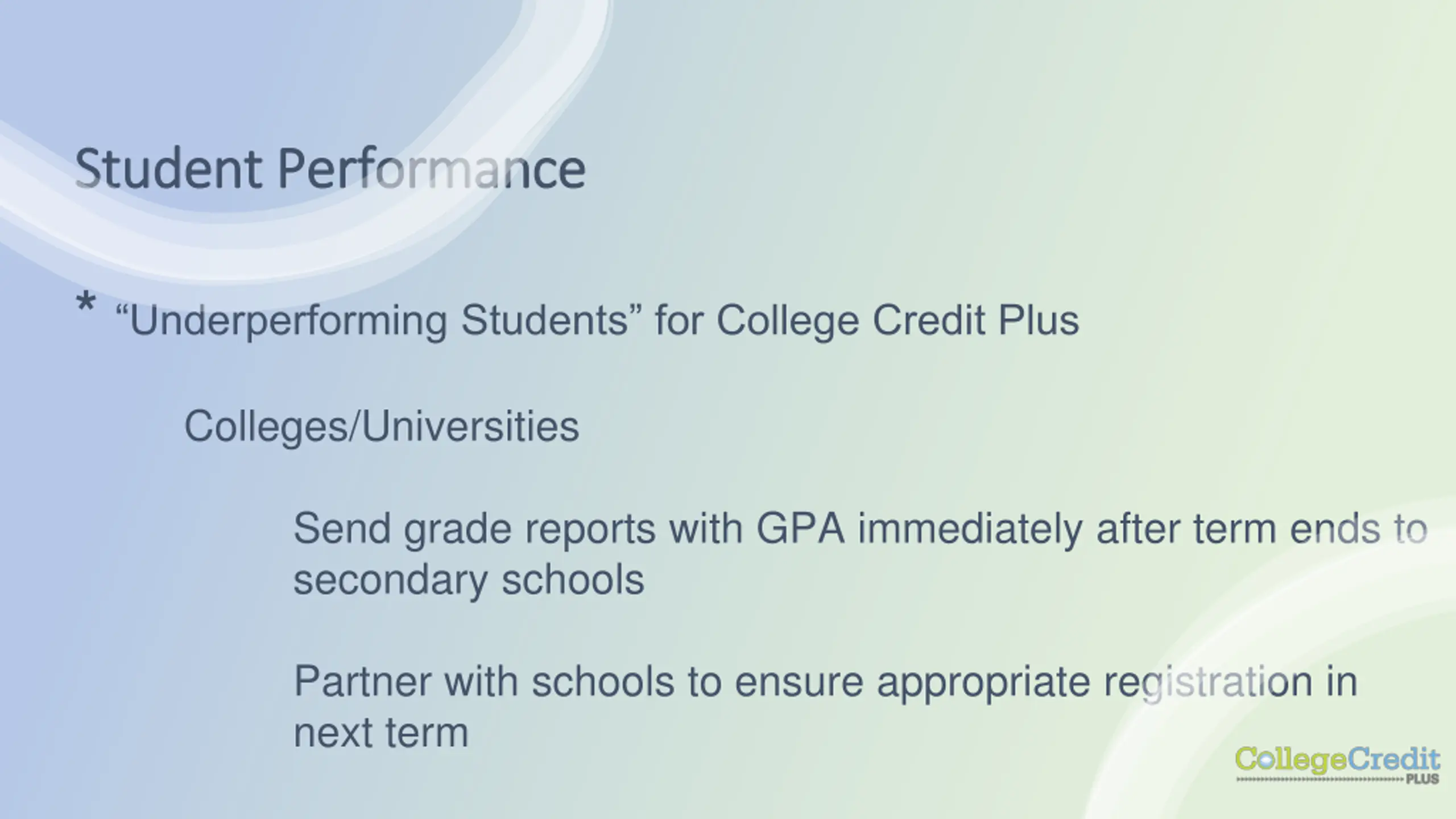 Student Performance

* “Underperforming Students” for College Credit Plus

Colleges/Universities

Send grade reports with GPA immediately after term ends to secondary schools

Partner with schools to ensure appropriate registration in next term

CollegeCredit PLUS